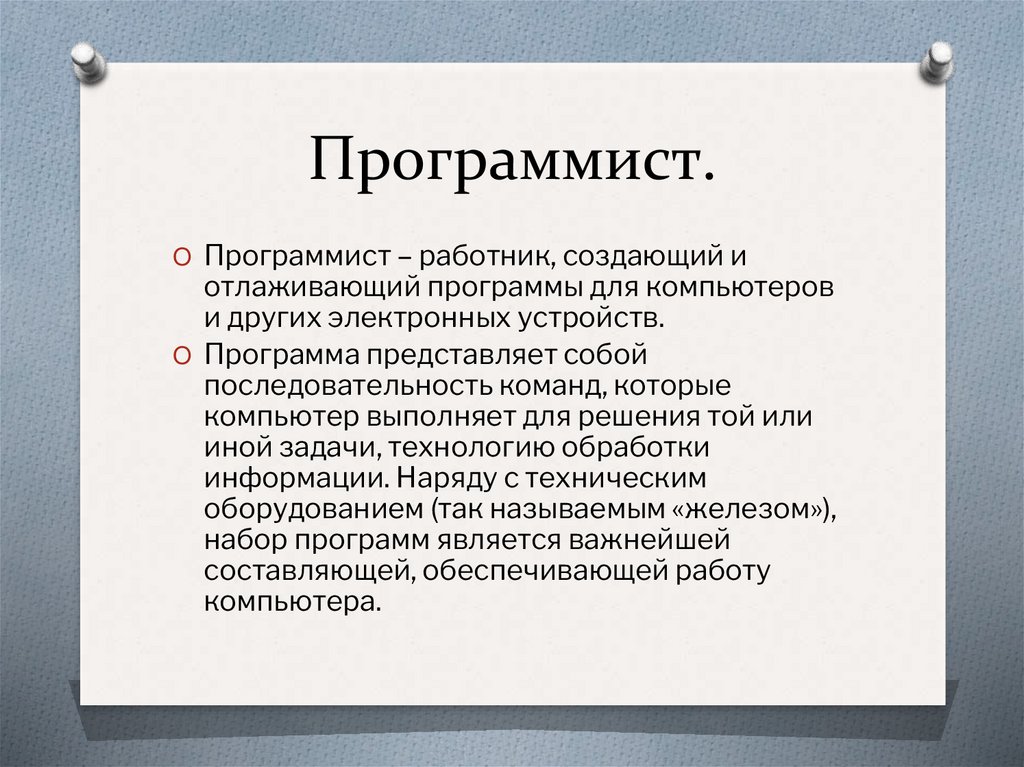 Программист.

Программист – работник, создающий и отлаживающий программы для компьютеров и других электронных устройств.

Программа представляет собой последовательность команд, которые компьютер выполняет для решения той или иной задачи, технологию обработки информации. Наряду с техническим оборудованием (так называемым «железом»), набор программ является важнейшей составляющей, обеспечивающей работу компьютера.